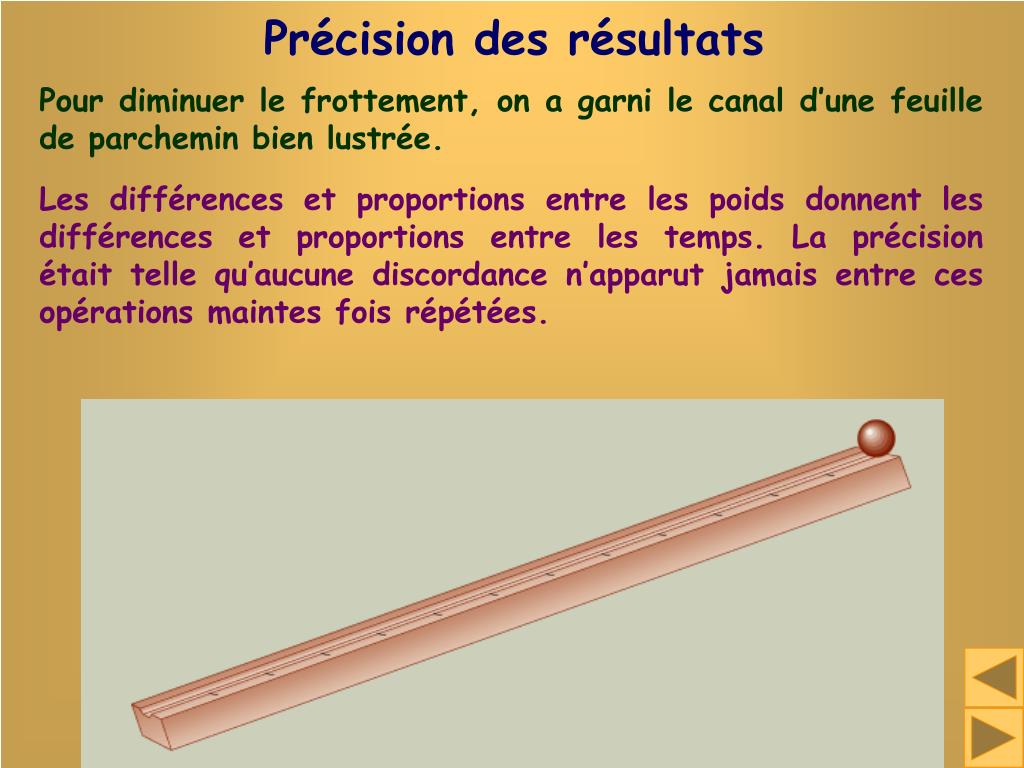 Précision des résultats

Pour diminuer le frottement, on a garni le canal d’une feuille de parchemin bien lustrée.

Les différences et proportions entre les poids donnent les différences et proportions entre les temps. La précision était telle qu’aucune discordance n’apparut jamais entre ces opérations maintes fois répétées.